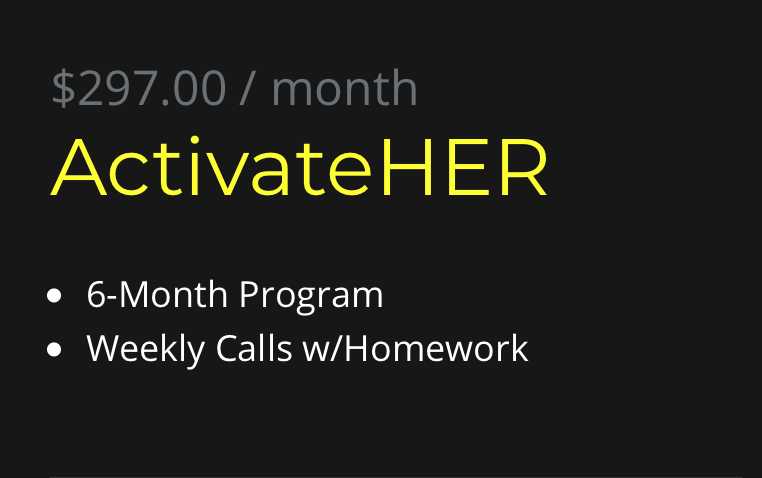 \$297.00 / month

ActivateHER

- 6-Month Program
- Weekly Calls w/Homework